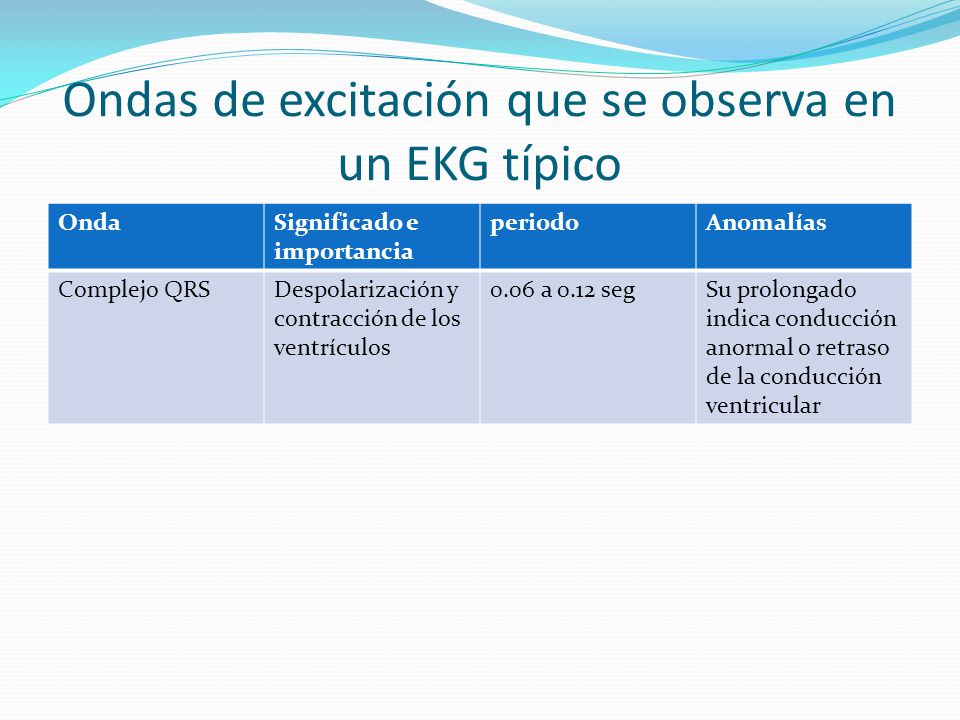 Ondas de excitación que se observa en un EKG típico

| Onda | Significado e importancia | periodo | Anomalías |
|---|---|---|---|
| Complejo QRS | Despolarización y contracción de los ventrículos | 0.06 a 0.12 seg | Su prolongado indica conducción anormal o retraso de la conducción ventricular |